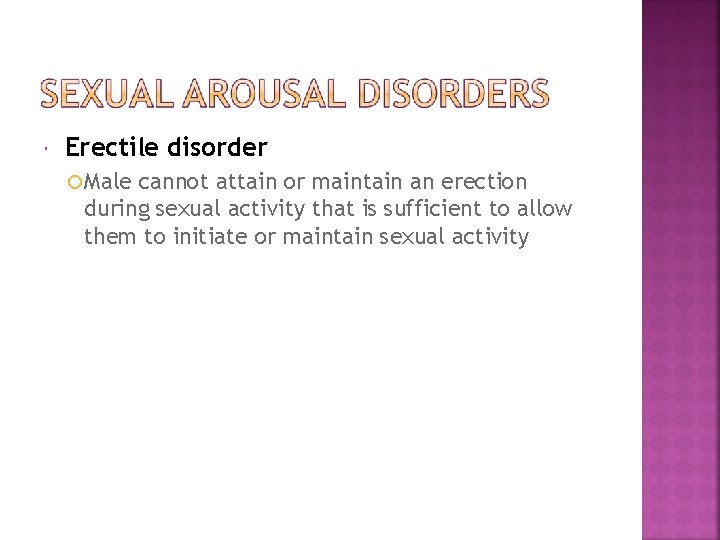 SEXUAL AROUSAL DISORDERS

Erectile disorder

Male cannot attain or maintain an erection during sexual activity that is sufficient to allow them to initiate or maintain sexual activity